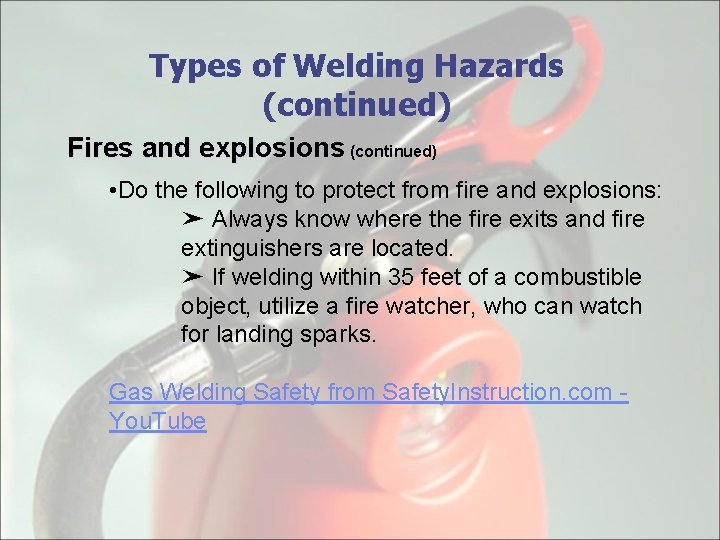 Types of Welding Hazards (continued)

Fires and explosions (continued)

•Do the following to protect from fire and explosions:

➤ Always know where the fire exits and fire extinguishers are located.

➤ If welding within 35 feet of a combustible object, utilize a fire watcher, who can watch for landing sparks.

Gas Welding Safety from SafetyInstruction.com - YouTube